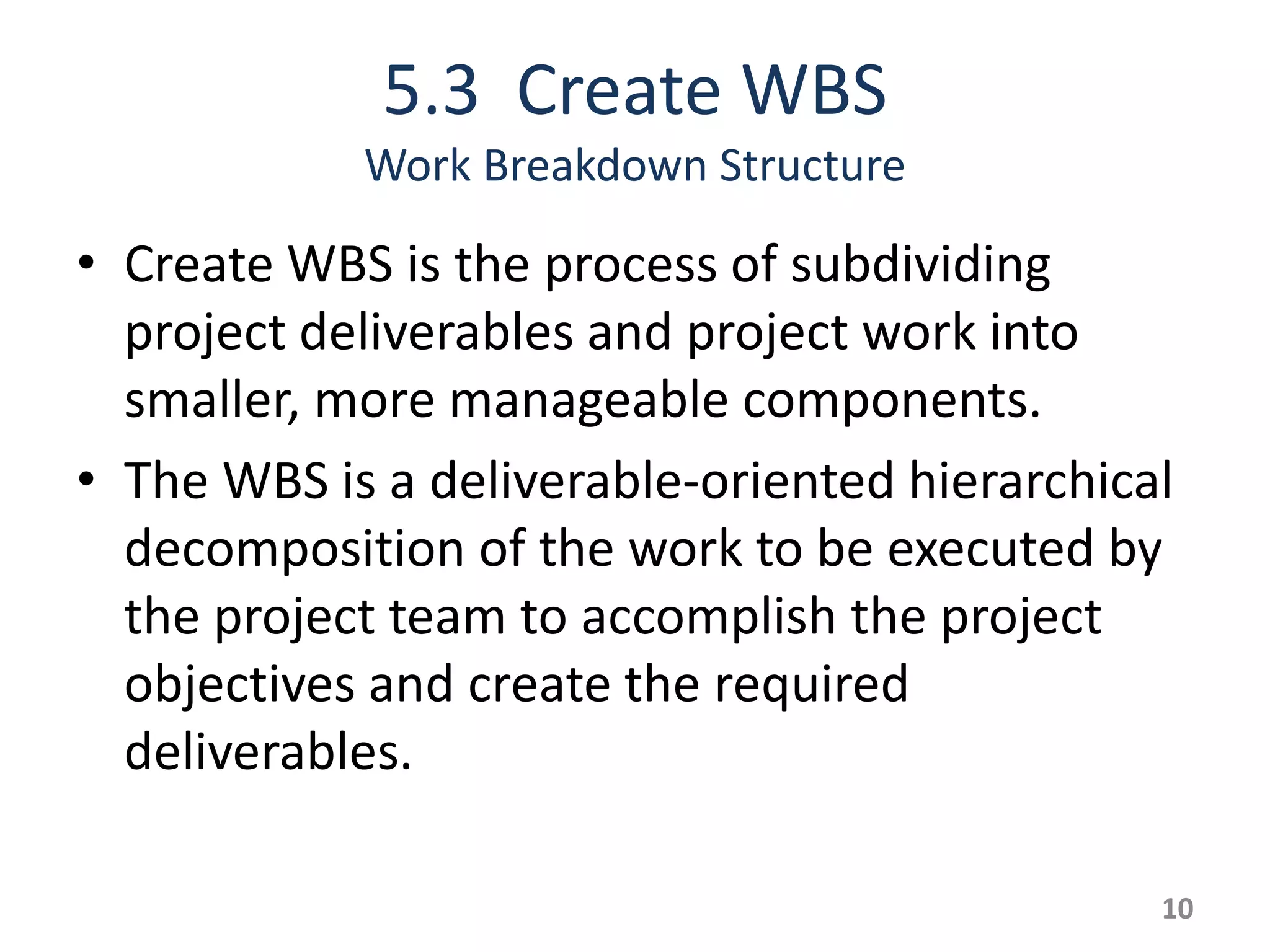 5.3 Create WBS
Work Breakdown Structure

• Create WBS is the process of subdividing project deliverables and project work into smaller, more manageable components.
• The WBS is a deliverable-oriented hierarchical decomposition of the work to be executed by the project team to accomplish the project objectives and create the required deliverables.

10